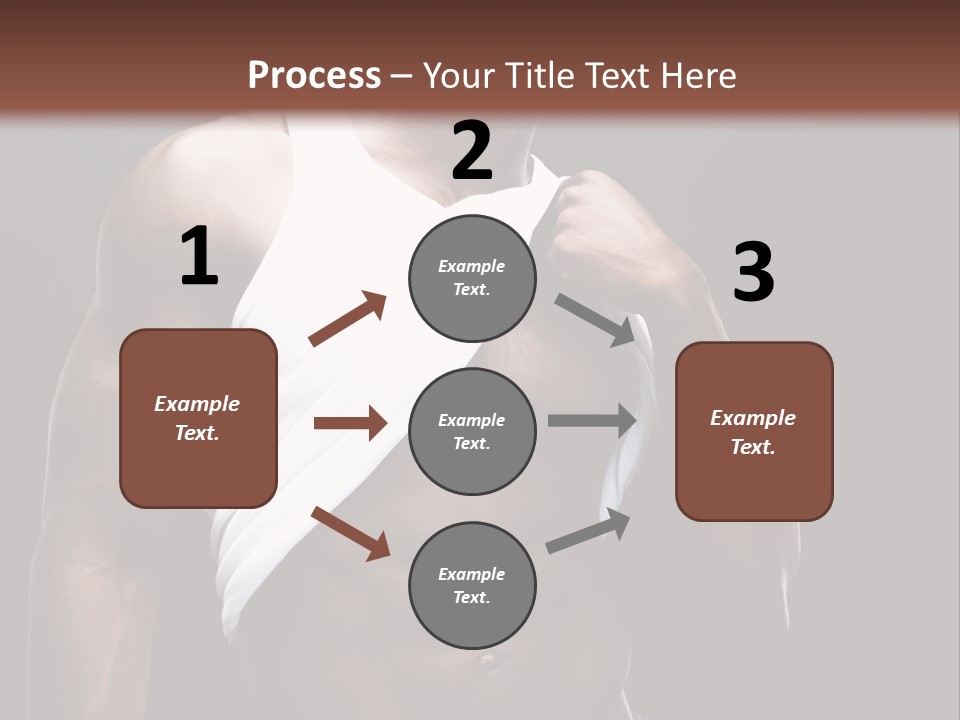 Process – Your Title Text Here

1

Example Text.

2

Example Text.

Example Text.

Example Text.

3

Example Text.